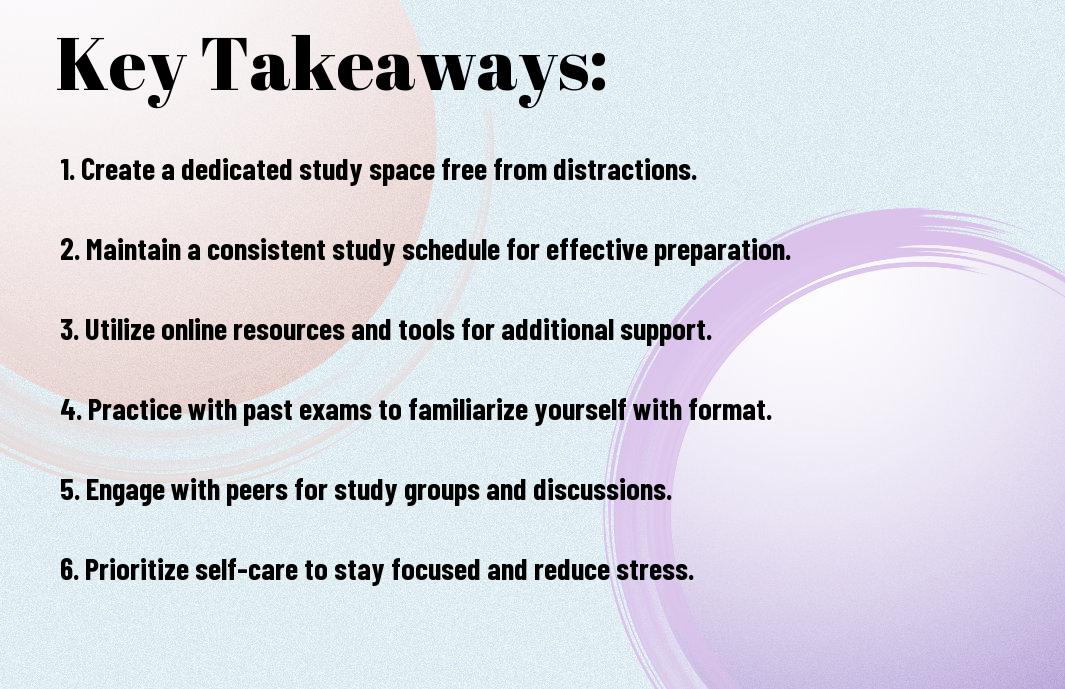 Key Takeaways:

1. Create a dedicated study space free from distractions.

2. Maintain a consistent study schedule for effective preparation.

3. Utilize online resources and tools for additional support.

4. Practice with past exams to familiarize yourself with format.

5. Engage with peers for study groups and discussions.

6. Prioritize self-care to stay focused and reduce stress.